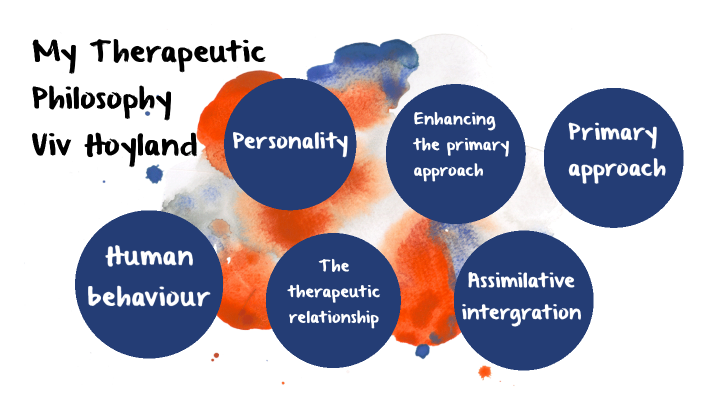 My Therapeutic Philosophy
Viv Hoyland

Personality

Enhancing the primary approach

Primary approach

Human behaviour

The therapeutic relationship

Assimilative intergration